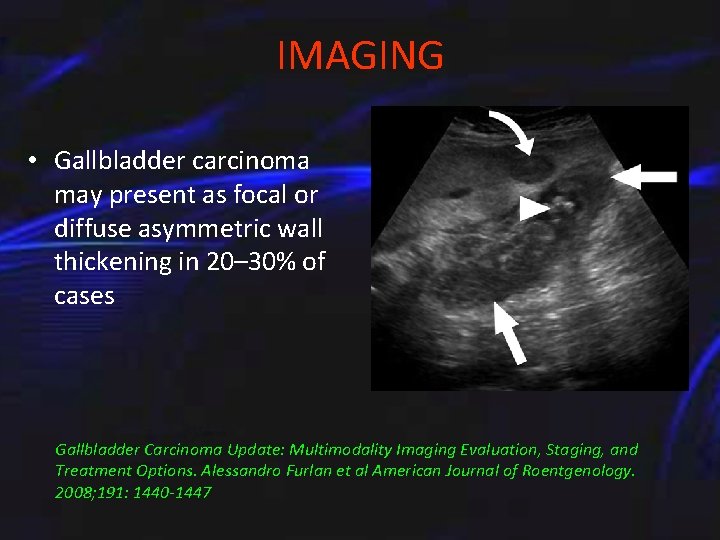 IMAGING

• Gallbladder carcinoma may present as focal or diffuse asymmetric wall thickening in 20–30% of cases

Gallbladder Carcinoma Update: Multimodality Imaging Evaluation, Staging, and Treatment Options. Alessandro Furlan et al American Journal of Roentgenology. 2008;191: 1440-1447